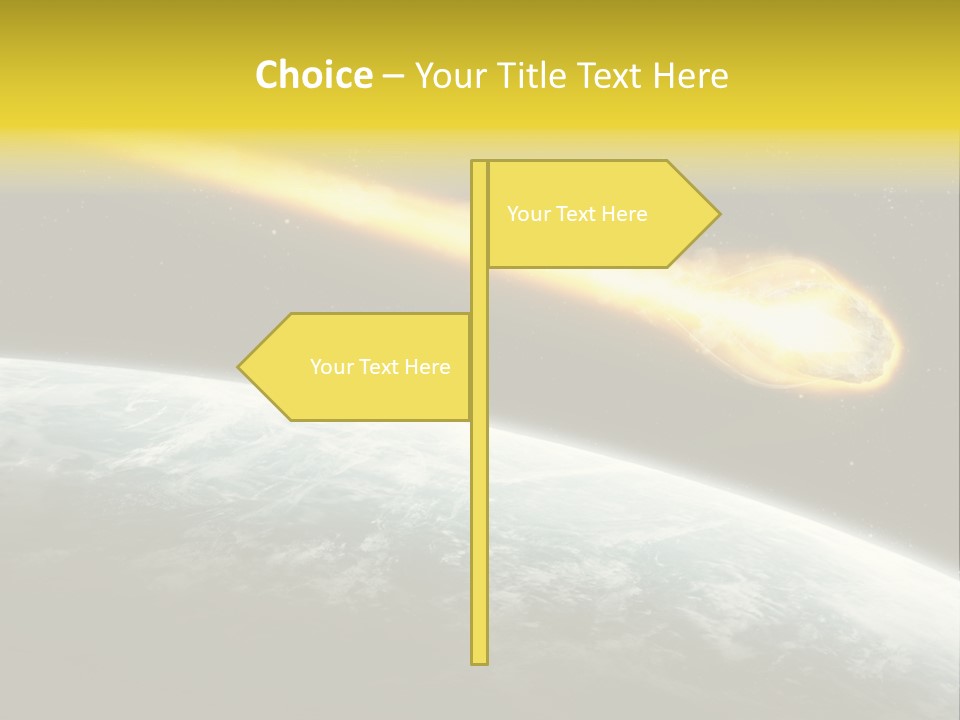 Choice – Your Title Text Here

Your Text Here

Your Text Here